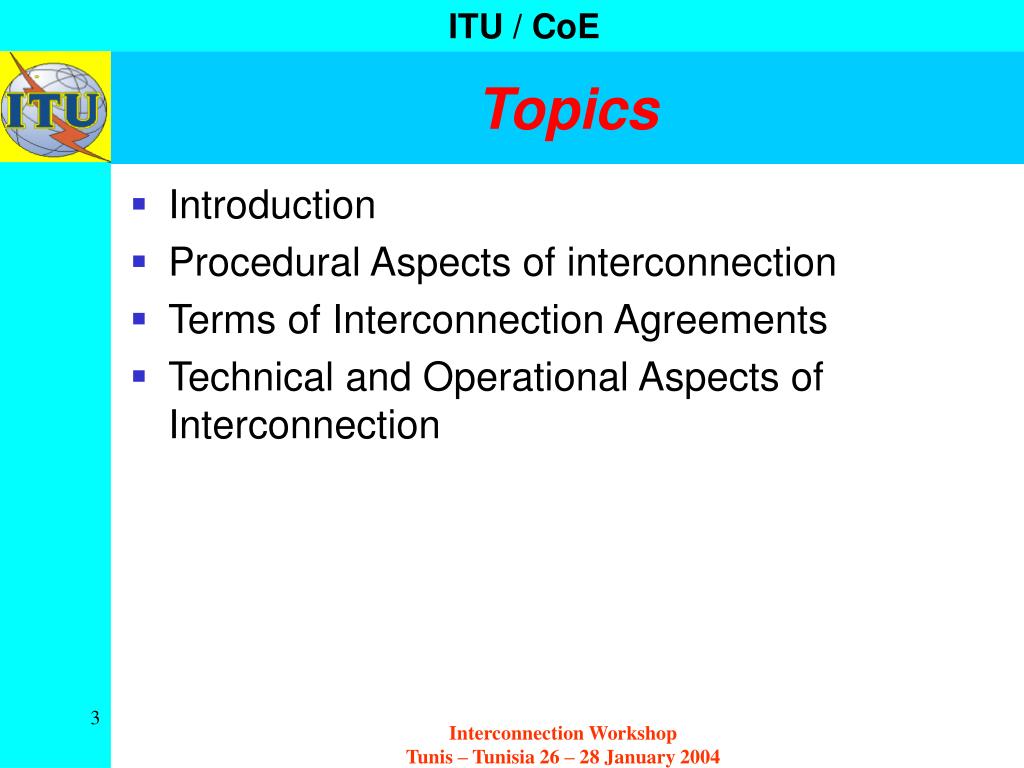 ITU / CoE

ITU

Topics

- Introduction
- Procedural Aspects of interconnection
- Terms of Interconnection Agreements
- Technical and Operational Aspects of Interconnection

3

Interconnection Workshop
Tunis – Tunisia 26 – 28 January 2004